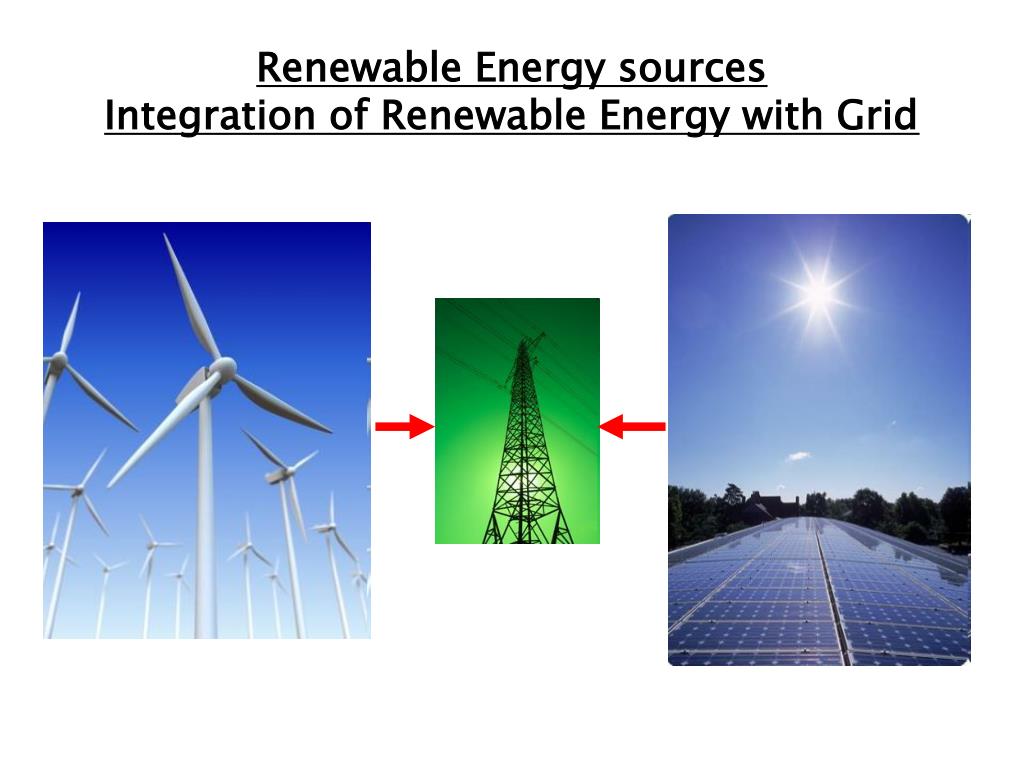 Renewable Energy sources
Integration of Renewable Energy with Grid